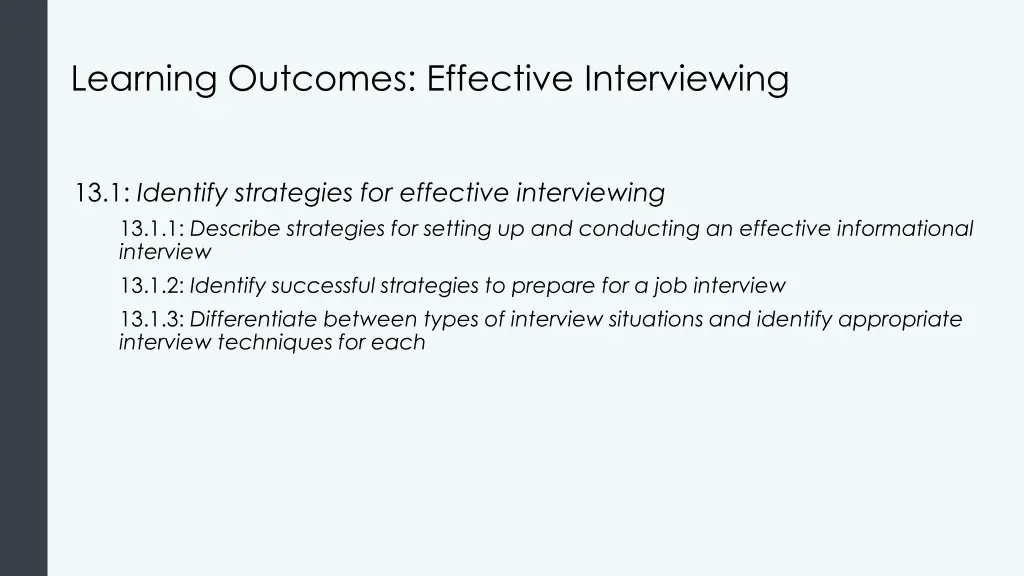 Learning Outcomes: Effective Interviewing

13.1: Identify strategies for effective interviewing

13.1.1: Describe strategies for setting up and conducting an effective informational interview

13.1.2: Identify successful strategies to prepare for a job interview

13.1.3: Differentiate between types of interview situations and identify appropriate interview techniques for each